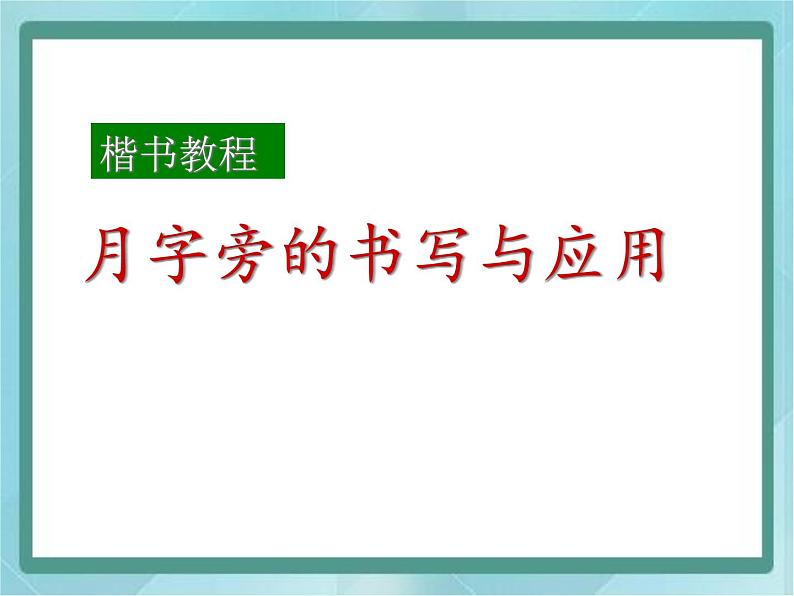 楷书教程

月字旁的书写与应用